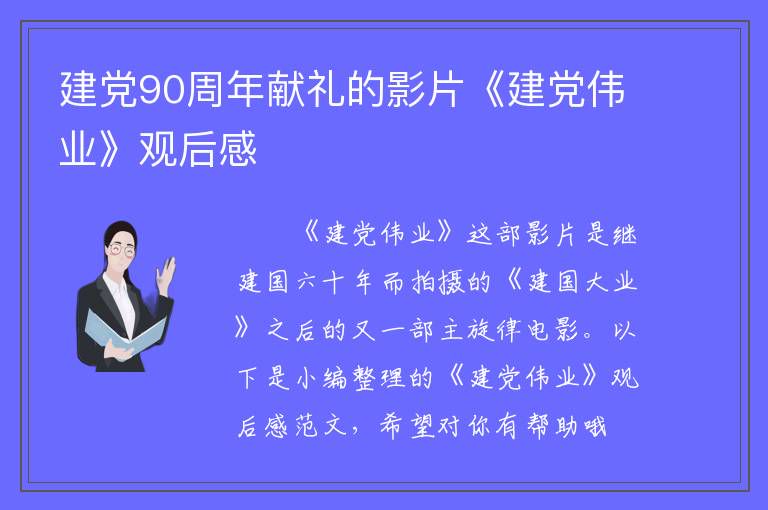 建党90周年献礼的影片《建党伟业》观后感

《建党伟业》这部影片是继建国六十年而拍摄的《建国大业》之后的又一部主旋律电影。以下是小编整理的《建党伟业》观后感范文，希望对你有帮助哦